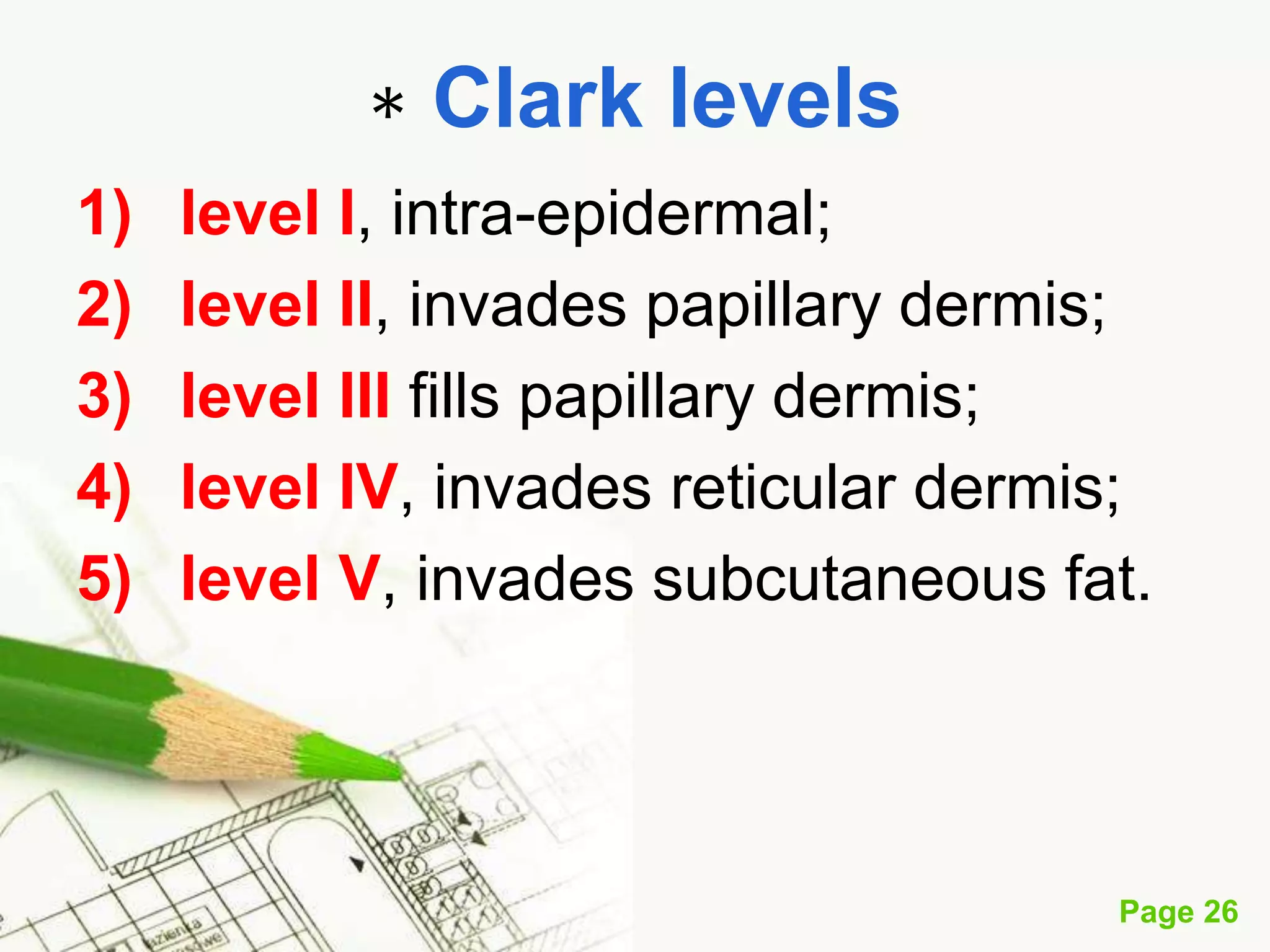 * Clark levels

1) level I, intra-epidermal;
2) level II, invades papillary dermis;
3) level III fills papillary dermis;
4) level IV, invades reticular dermis;
5) level V, invades subcutaneous fat.

Page 26